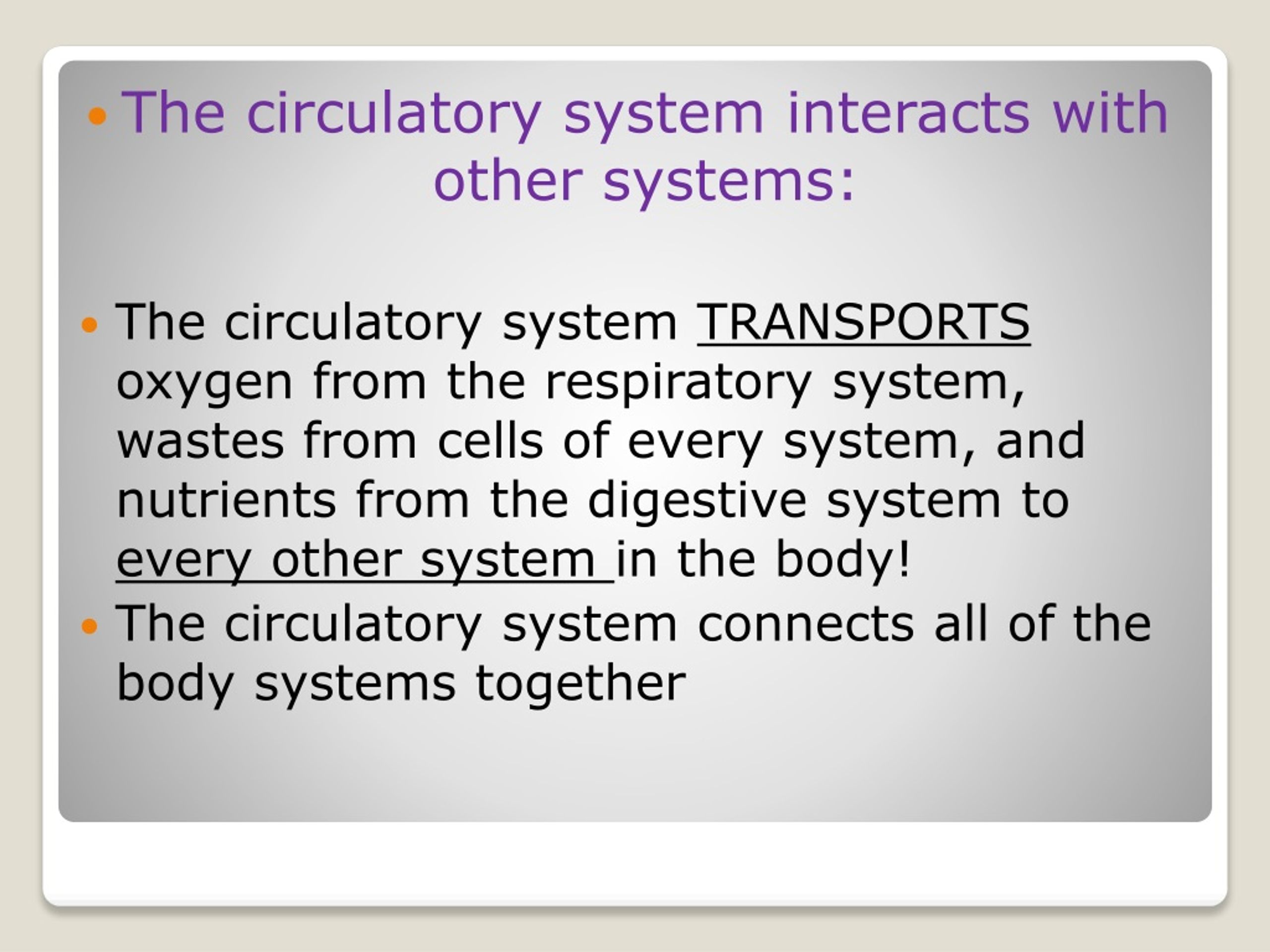 • The circulatory system interacts with other systems:

• The circulatory system TRANSPORTS oxygen from the respiratory system, wastes from cells of every system, and nutrients from the digestive system to every other system in the body!
• The circulatory system connects all of the body systems together